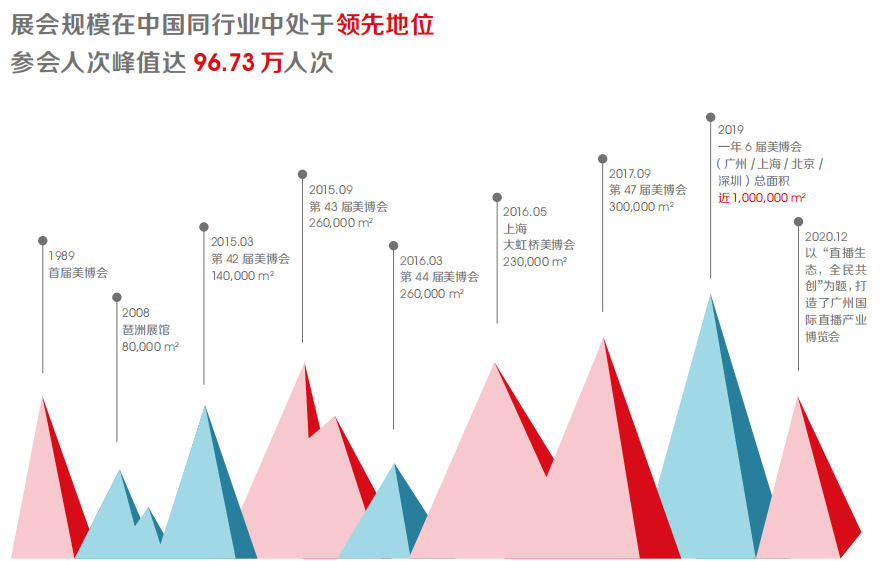 展会规模在中国同行业中处于领先地位
参会人次峰值达 96.73 万人次

1989
首届美博会

2008
琶洲展馆
80,000 m²

2015.03
第 42 届美博会
140,000 m²

2015.09
第 43 届美博会
260,000 m²

2016.03
第 44 届美博会
260,000 m²

2016.05
上海
大虹桥美博会
230,000 m²

2017.09
第 47 届美博会
300,000 m²

2019
一年 6 届美博会
（广州 / 上海 / 北京 / 深圳）总面积
近 1,000,000 m²

2020.12
以“直播生态，全民共创”为题，打造了广州国际直播产业博览会